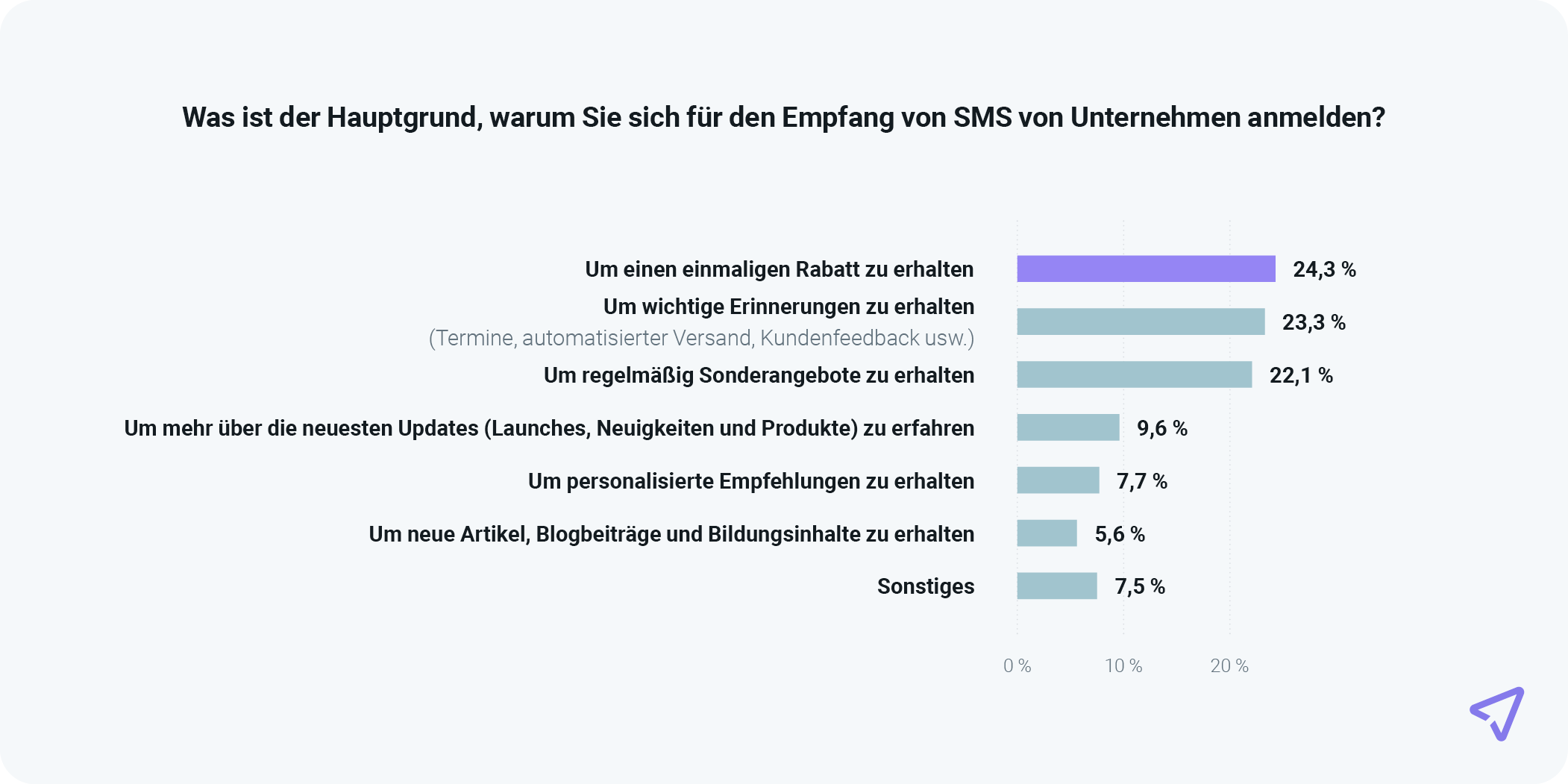 Was ist der Hauptgrund, warum Sie sich für den Empfang von SMS von Unternehmen anmelden?

Um einen einmaligen Rabatt zu erhalten 24,3 %

Um wichtige Erinnerungen zu erhalten (Termine, automatisierter Versand, Kundenfeedback usw.) 23,3 %

Um regelmäßig Sonderangebote zu erhalten 22,1 %

Um mehr über die neuesten Updates (Launches, Neuigkeiten und Produkte) zu erfahren 9,6 %

Um personalisierte Empfehlungen zu erhalten 7,7 %

Um neue Artikel, Blogbeiträge und Bildungsinhalte zu erhalten 5,6 %

Sonstiges 7,5 %

0 % 10 % 20 %